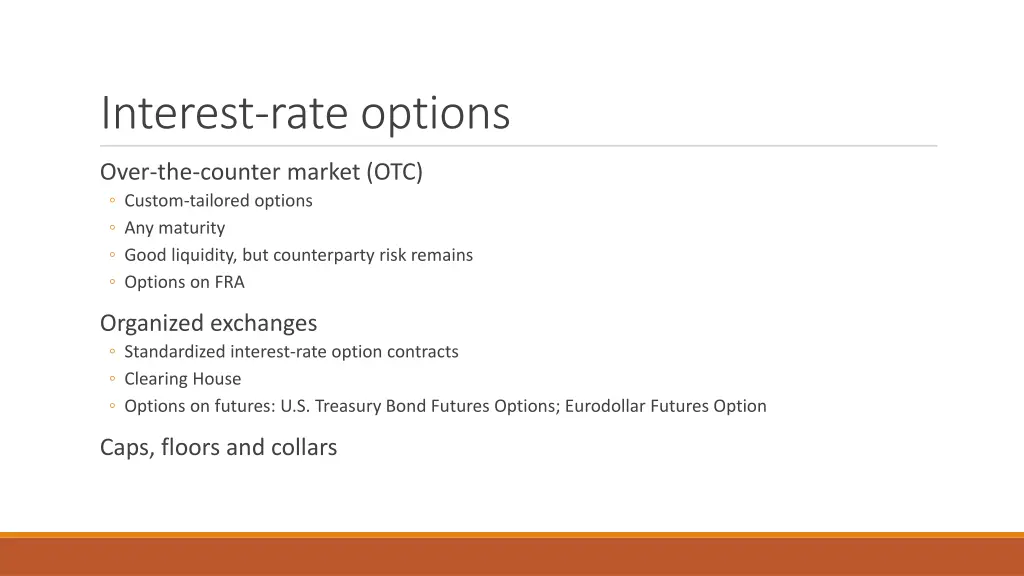 Interest-rate options

Over-the-counter market (OTC)
◦ Custom-tailored options
◦ Any maturity
◦ Good liquidity, but counterparty risk remains
◦ Options on FRA

Organized exchanges
◦ Standardized interest-rate option contracts
◦ Clearing House
◦ Options on futures: U.S. Treasury Bond Futures Options; Eurodollar Futures Option

Caps, floors and collars